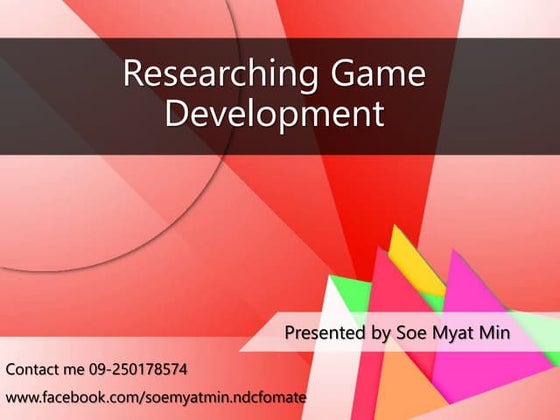 Researching Game Development

Presented by Soe Myat Min

Contact me 09-250178574
www.facebook.com/soemyatmin.ndcfomate